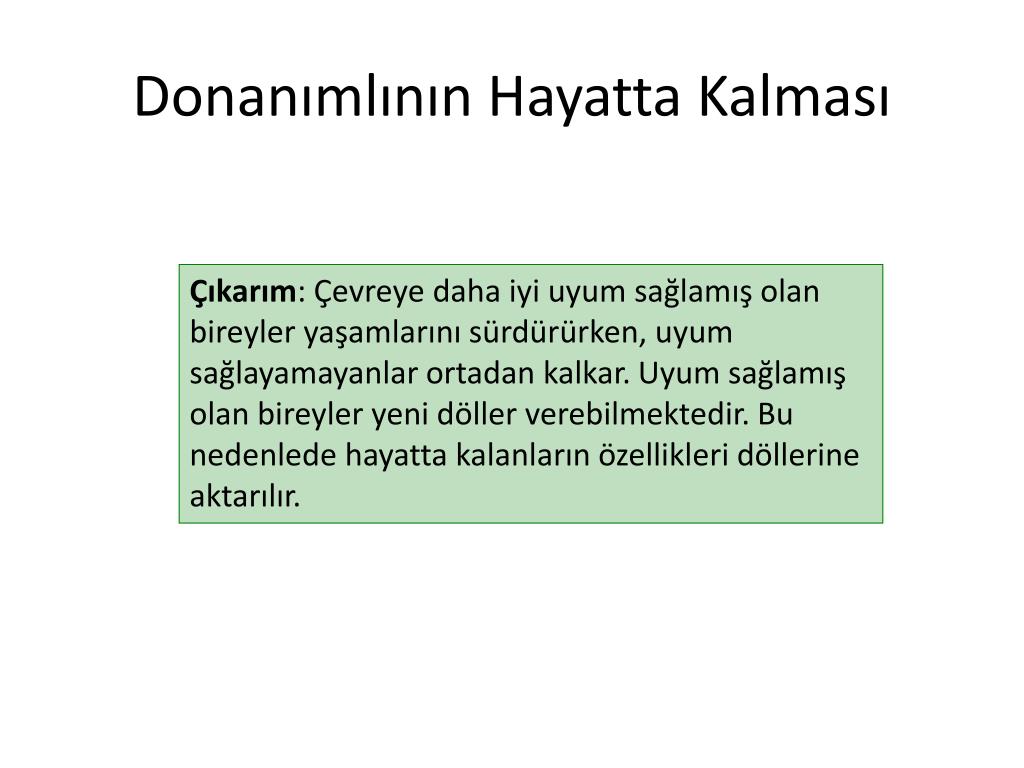 Donanımlının Hayatta Kalması

Çıkarım: Çevreye daha iyi uyum sağlamış olan bireyler yaşamlarını sürdürürken, uyum sağlayamayanlar ortadan kalkar. Uyum sağlamış olan bireyler yeni döller verebilmektedir. Bu nedenlede hayatta kalanların özellikleri döllerine aktarılır.